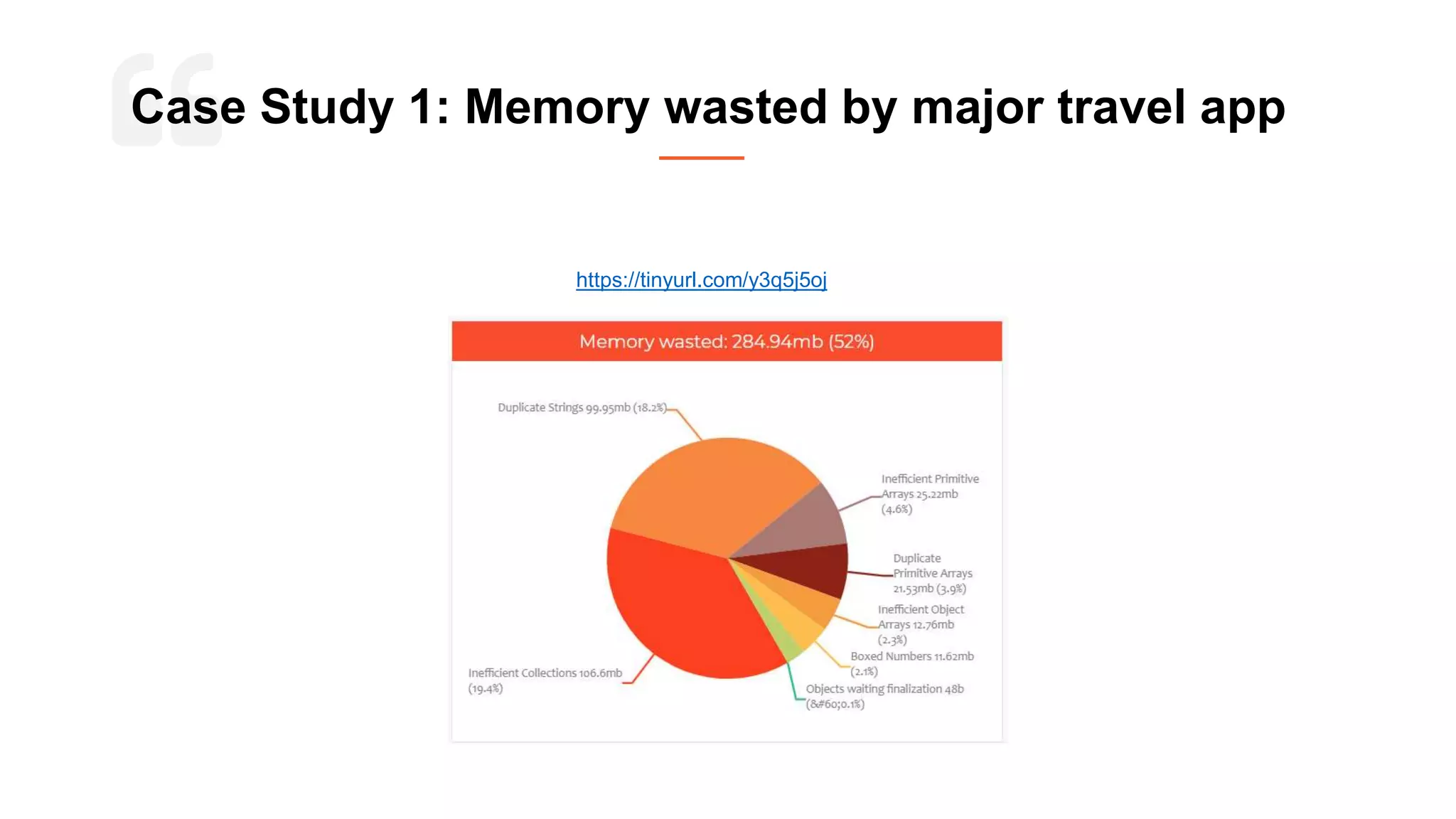 Case Study 1: Memory wasted by major travel app

https://tinyurl.com/y3q5j5oj

Memory wasted: 284.94mb (52%)

Duplicate Strings 99.95mb (18.2%)

Inefficient Primitive Arrays 25.22mb (4.6%)

Duplicate Primitive Arrays 21.53mb (3.9%)

Inefficient Object Arrays 12.76mb (2.3%)

Boxed Numbers 11.62mb (2.1%)

Objects waiting finalization 48b (&#60;0.1%)

Inefficient Collections 106.6mb (19.4%)